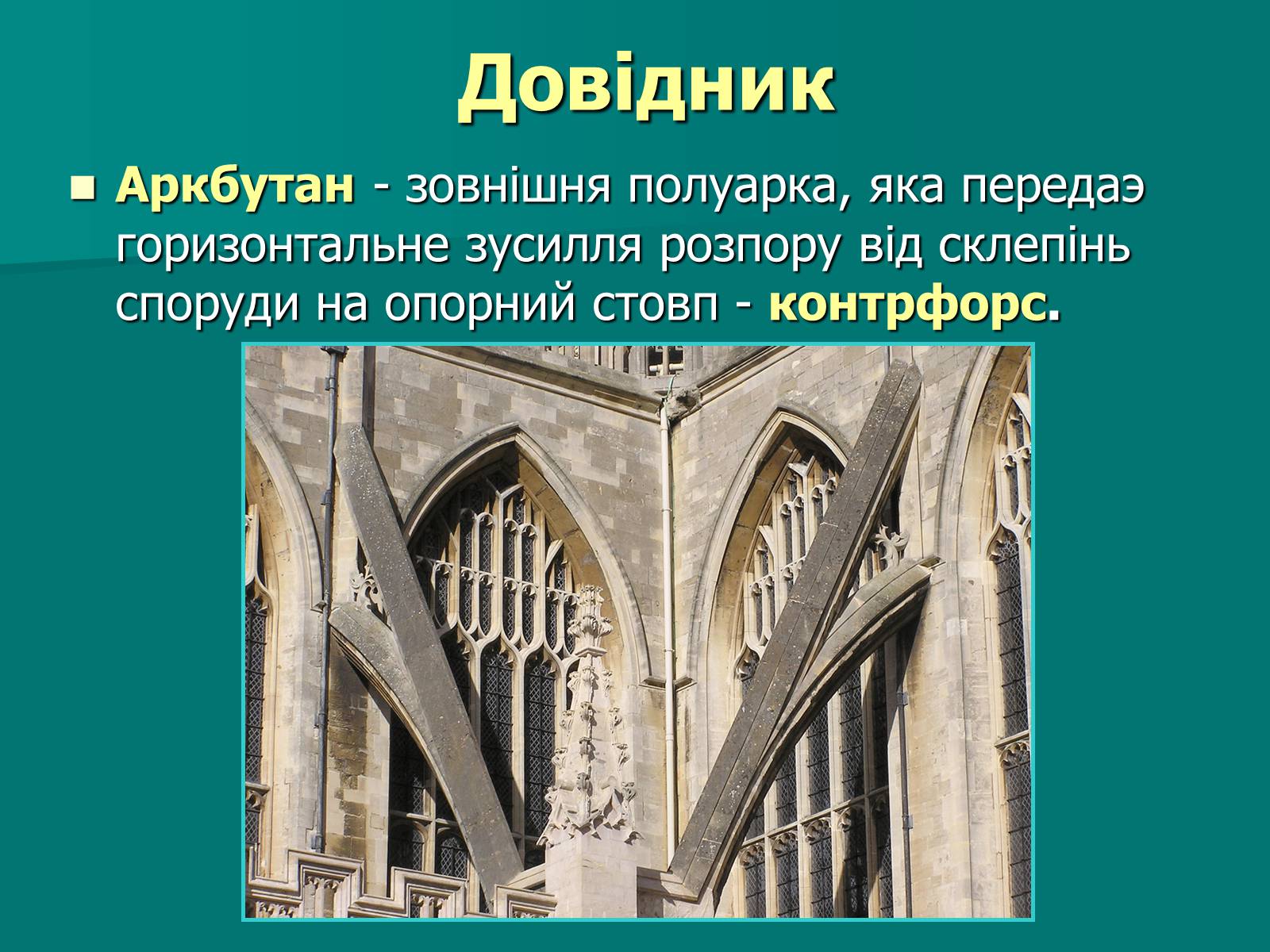 Довідник

Аркбутан - зовнішня полуарка, яка передаэ горизонтальне зусилля розпору від склепінь споруди на опорний стовп - контрфорс.